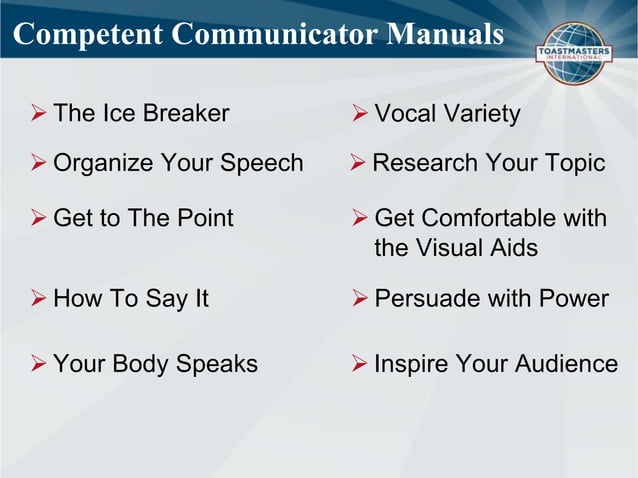 Competent Communicator Manuals

TOASTMASTERS INTERNATIONAL

➢ The Ice Breaker
➢ Organize Your Speech
➢ Get to The Point
➢ How To Say It
➢ Your Body Speaks

➢ Vocal Variety
➢ Research Your Topic
➢ Get Comfortable with the Visual Aids
➢ Persuade with Power
➢ Inspire Your Audience